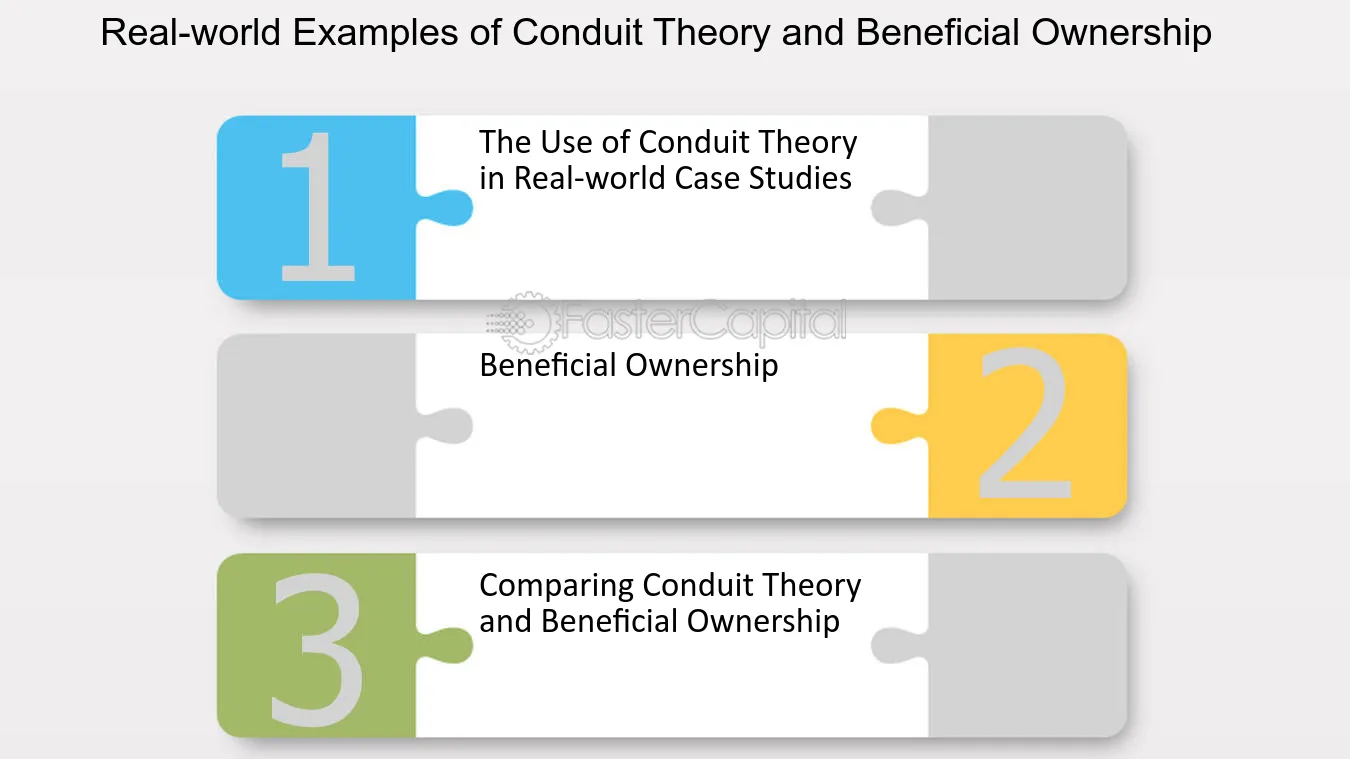 Real-world Examples of Conduit Theory and Beneficial Ownership

1

The Use of Conduit Theory in Real-world Case Studies

Beneficial Ownership

2

3

Comparing Conduit Theory and Beneficial Ownership

FasterCapital